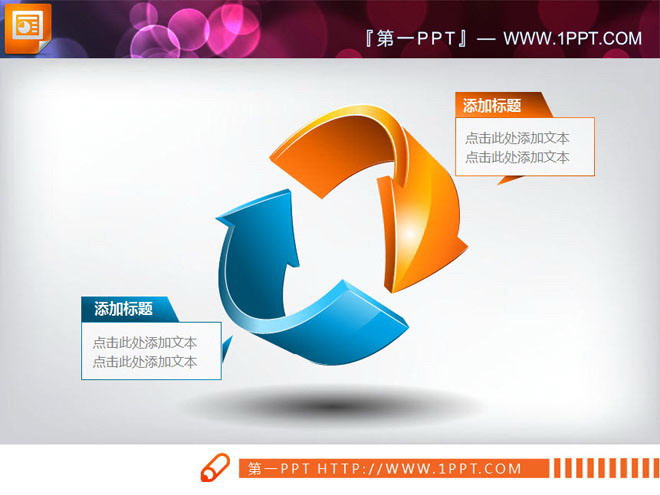 『第一PPT』— WWW.1PPT.COM

添加标题

点击此处添加文本
点击此处添加文本

添加标题

点击此处添加文本
点击此处添加文本

第一PPT HTTP://WWW.1PPT.COM